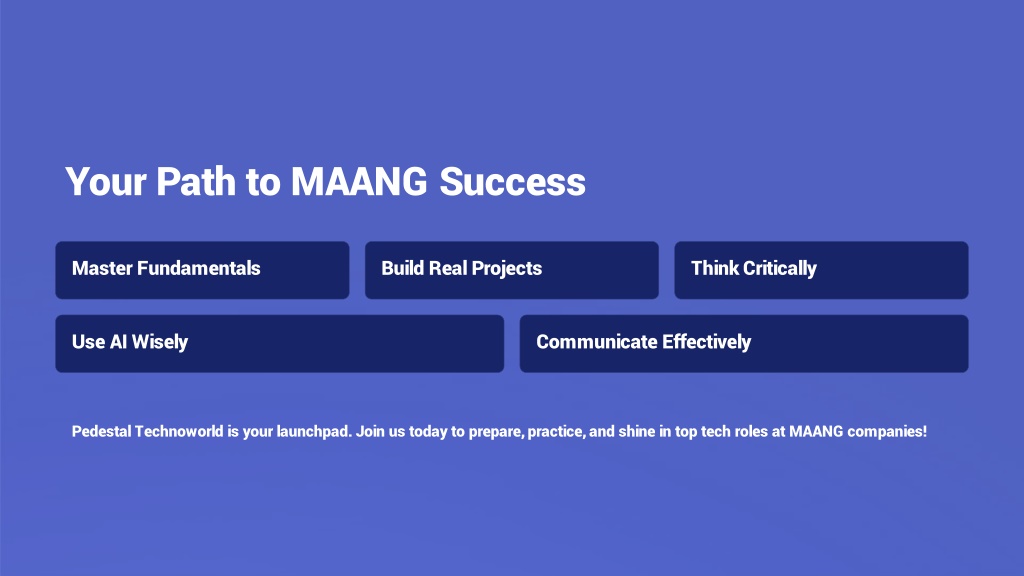 Your Path to MAANG Success

Master Fundamentals

Build Real Projects

Think Critically

Use AI Wisely

Communicate Effectively

Pedestal Technoworld is your launchpad. Join us today to prepare, practice, and shine in top tech roles at MAANG companies!